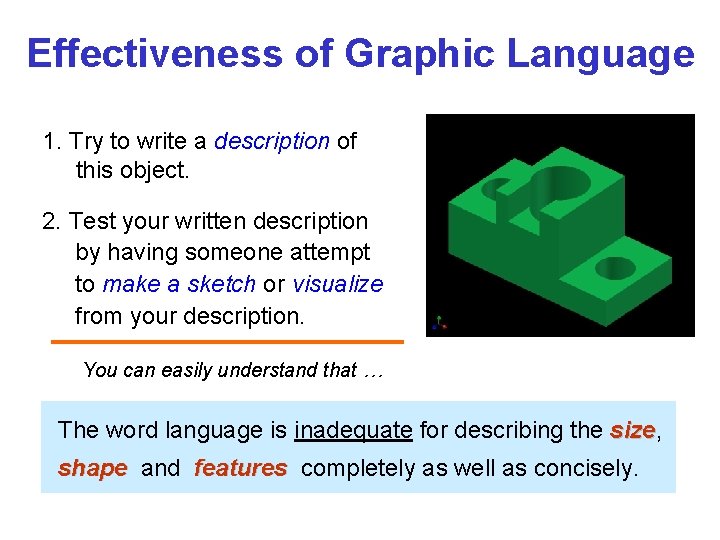 Effectiveness of Graphic Language

1. Try to write a description of this object.

2. Test your written description by having someone attempt to make a sketch or visualize from your description.

You can easily understand that …

The word language is inadequate for describing the size, shape and features completely as well as concisely.